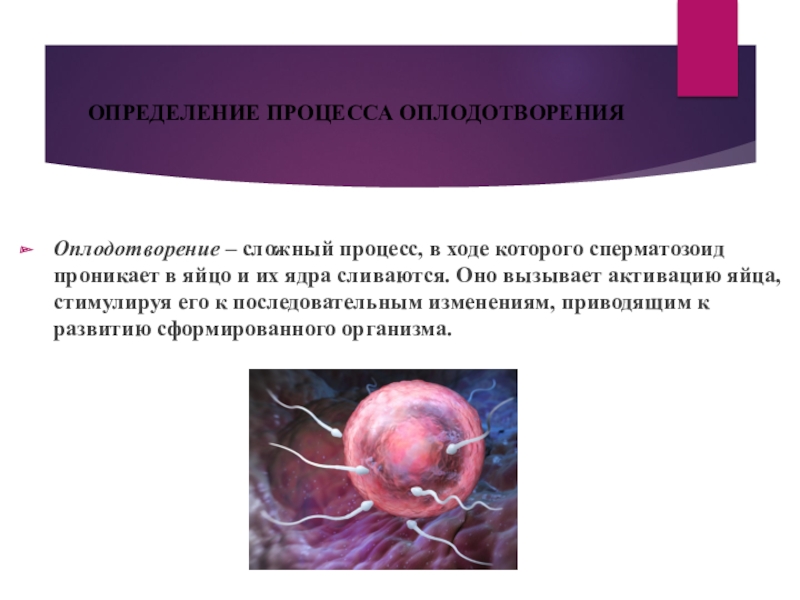 ОПРЕДЕЛЕНИЕ ПРОЦЕССА ОПЛОДОТВОРЕНИЯ

Оплодотворение – сложный процесс, в ходе которого сперматозоид проникает в яйцо и их ядра сливаются. Оно вызывает активацию яйца, стимулируя его к последовательным изменениям, приводящим к развитию сформированного организма.